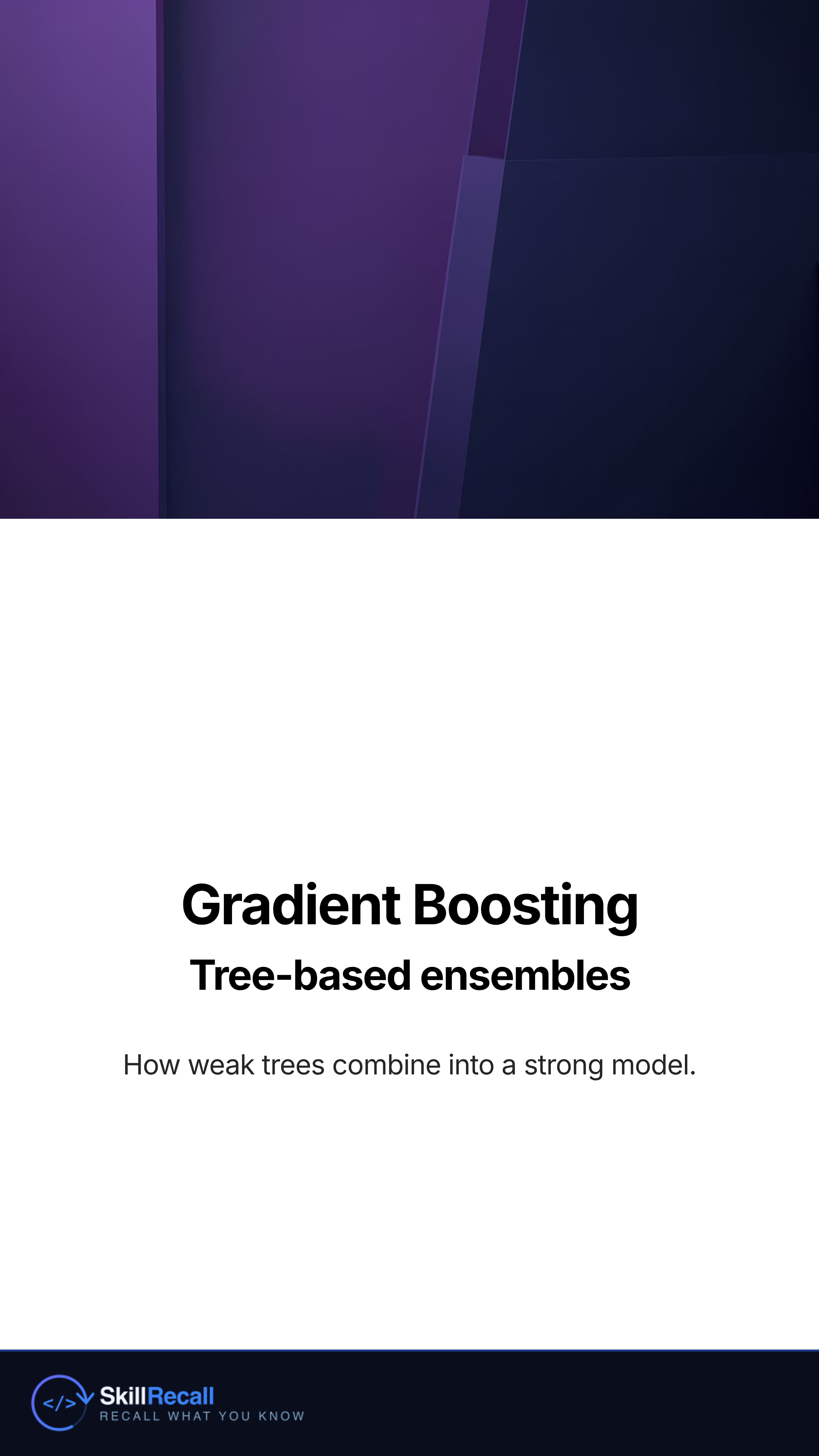 Gradient Boosting

Tree-based ensembles

How weak trees combine into a strong model.

</>

SkillRecall
RECALL WHAT YOU KNOW